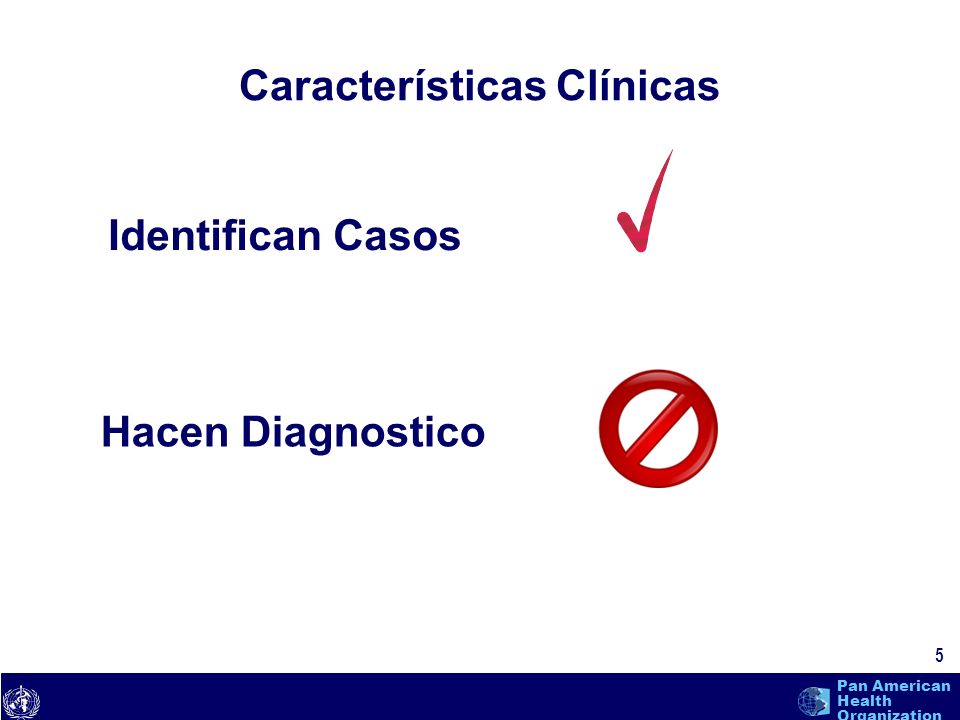 Características Clínicas

Identifican Casos

Hacen Diagnostico

5

Pan American Health Organization